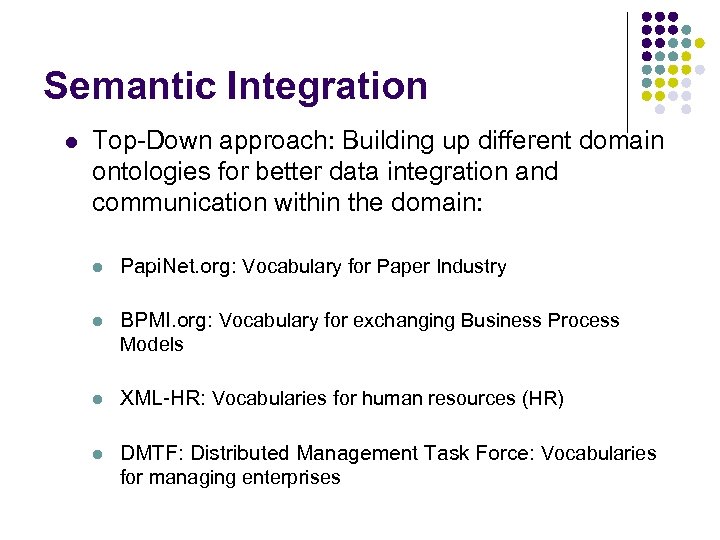 Semantic Integration

Top-Down approach: Building up different domain ontologies for better data integration and communication within the domain:

PapiNet.org: Vocabulary for Paper Industry

BPMI.org: Vocabulary for exchanging Business Process Models

XML-HR: Vocabularies for human resources (HR)

DMTF: Distributed Management Task Force: Vocabularies for managing enterprises